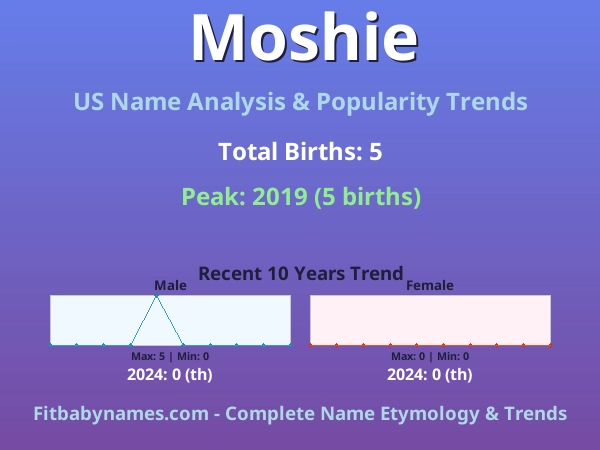 Moshie

US Name Analysis & Popularity Trends

Total Births: 5

Peak: 2019 (5 births)

Recent 10 Years Trend

Male

Max: 5 | Min: 0

2024: 0 (th)

Female

Max: 0 | Min: 0

2024: 0 (th)

Fitbabynames.com - Complete Name Etymology & Trends